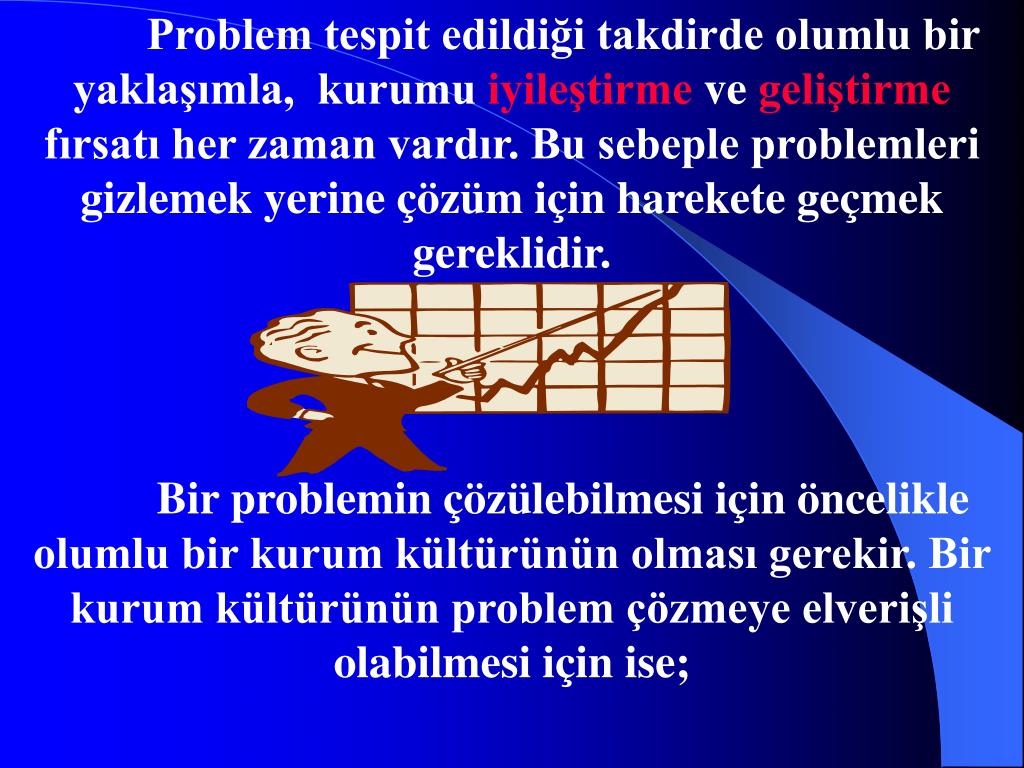 Problem tespit edildiği takdirde olumlu bir yaklaşımla, kurumu iyileştirme ve geliştirme fırsatı her zaman vardır. Bu sebeple problemleri gizlemek yerine çözüm için harekete geçmek gereklidir.

Bir problemin çözülebilmesi için öncelikle olumlu bir kurum kültürünün olması gerekir. Bir kurum kültürünün problem çözmeye elverişli olabilmesi için ise;